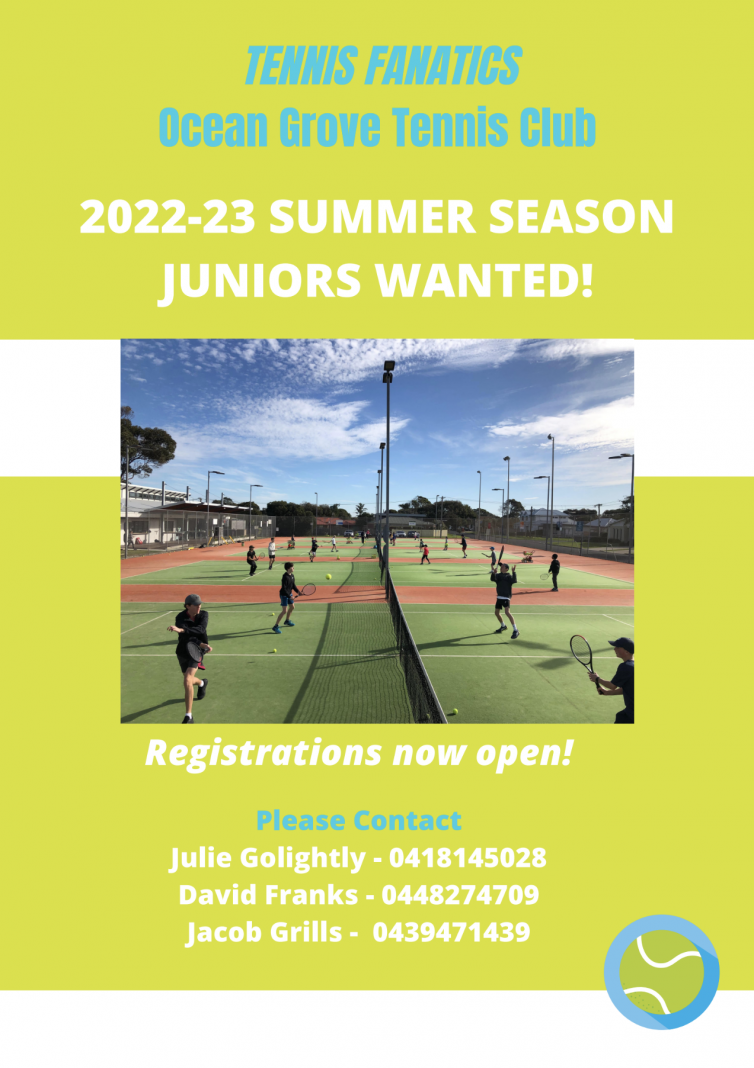 TENNIS FANATICS
Ocean Grove Tennis Club

2022-23 SUMMER SEASON
JUNIORS WANTED!

Registrations now open!

Please Contact
Julie Golightly - 0418145028
David Franks - 0448274709
Jacob Grills - 0439471439